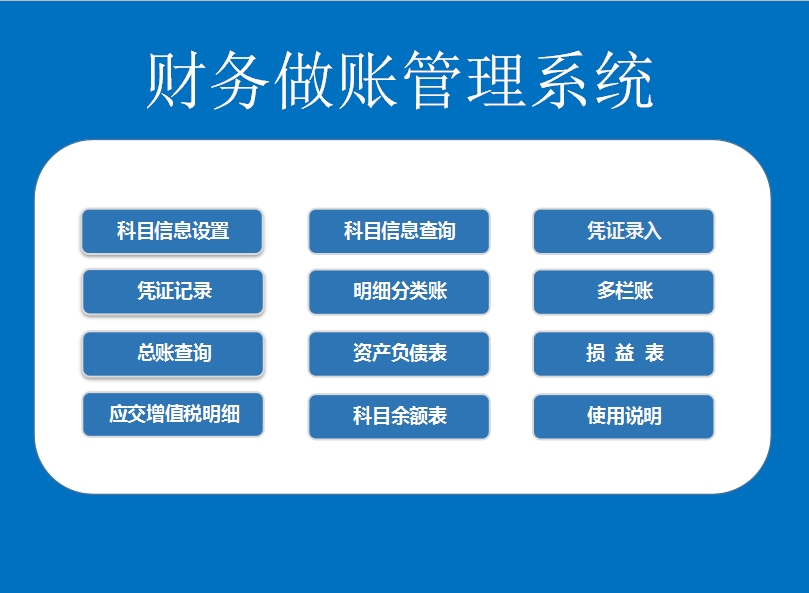 财务做账管理系统

科目信息设置

科目信息查询

凭证录入

凭证记录

明细分类账

多栏账

总账查询

资产负债表

损 益 表

应交增值税明细

科目余额表

使用说明